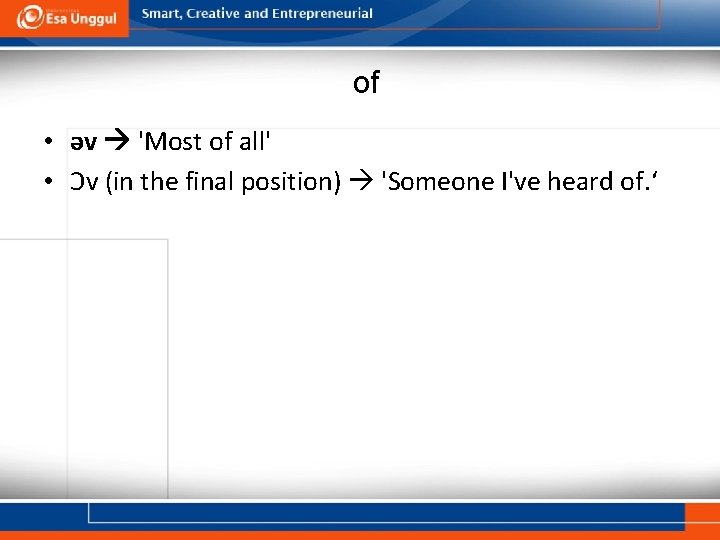 Esa Unggul

Smart, Creative and Entrepreneurial

of

• əv → 'Most of all'
• Ɔv (in the final position) → 'Someone I've heard of.‘